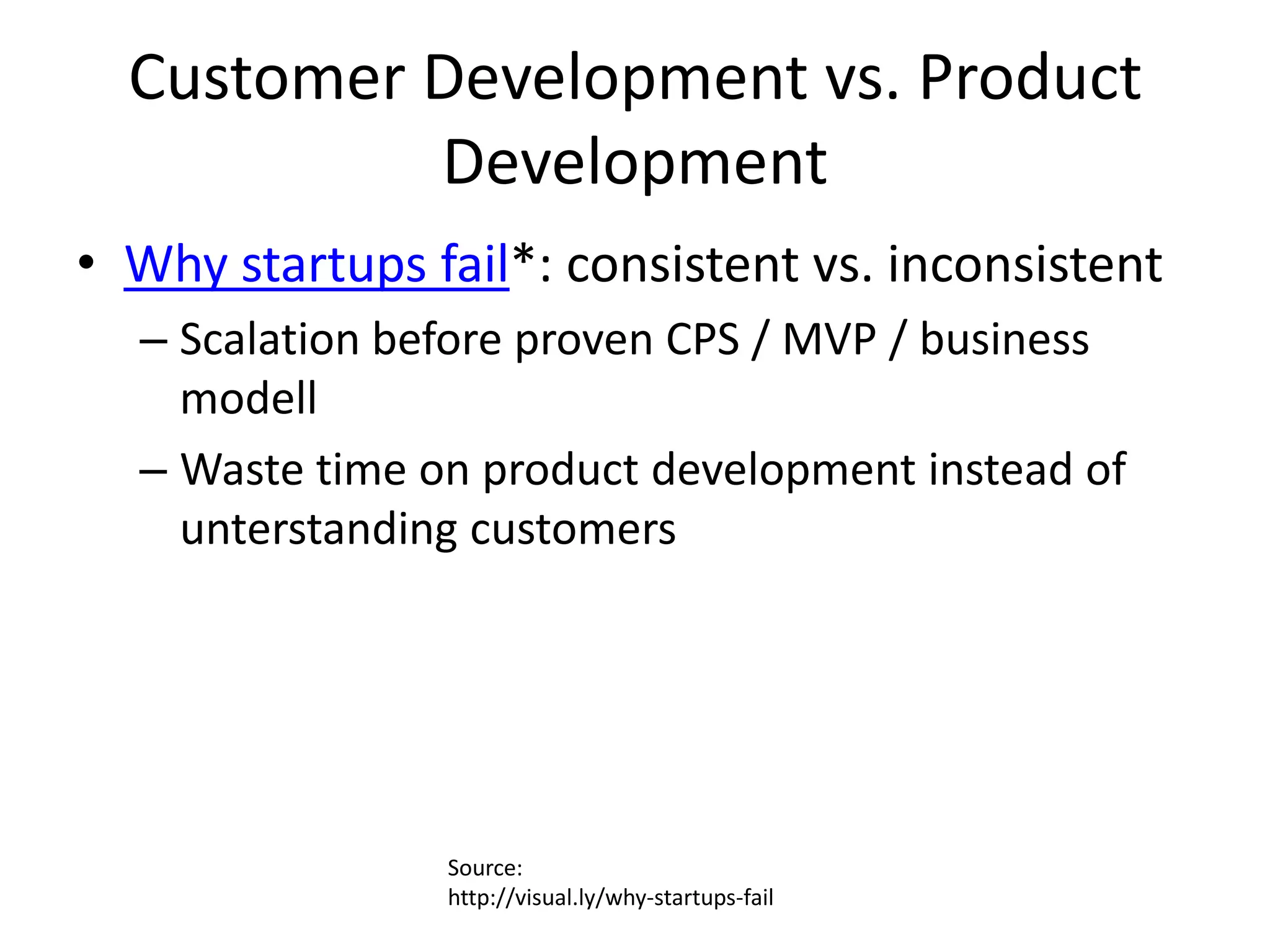 Customer Development vs. Product Development

• Why startups fail*: consistent vs. inconsistent
– Scalation before proven CPS / MVP / business modell
– Waste time on product development instead of unterstanding customers

Source:
http://visual.ly/why-startups-fail